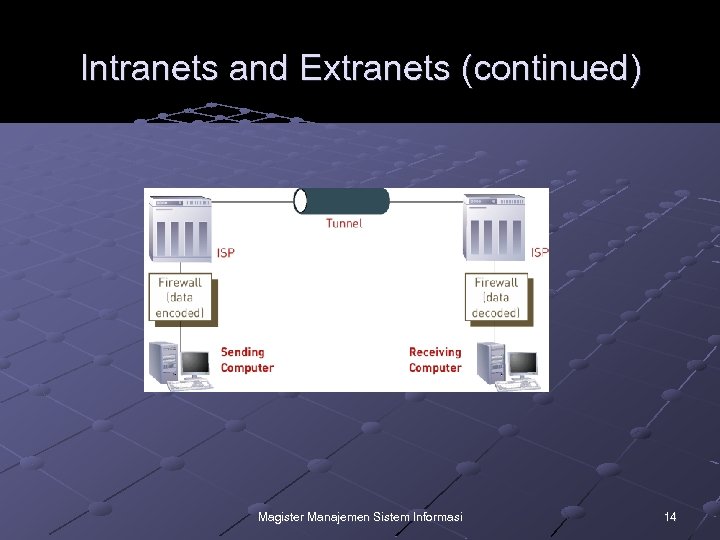 Intranets and Extranets (continued)

Tunnel

ISP

ISP

Firewall (data encoded)

Firewall (data decoded)

Sending Computer

Receiving Computer

Magister Manajemen Sistem Informasi

14